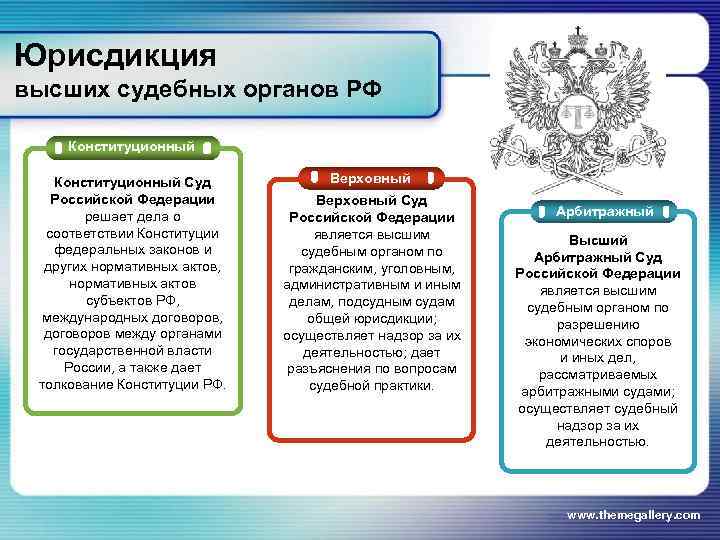 Юрисдикция
высших судебных органов РФ

Конституционный

Конституционный Суд Российской Федерации решает дела о соответствии Конституции федеральных законов и других нормативных актов, нормативных актов субъектов РФ, международных договоров, договоров между органами государственной власти России, а также дает толкование Конституции РФ.

Верховный

Верховный Суд Российской Федерации является высшим судебным органом по гражданским, уголовным, административным и иным делам, подсудным судам общей юрисдикции; осуществляет надзор за их деятельностью; дает разъяснения по вопросам судебной практики.

Арбитражный

Высший Арбитражный Суд Российской Федерации является высшим судебным органом по разрешению экономических споров и иных дел, рассматриваемых арбитражными судами; осуществляет судебный надзор за их деятельностью.

www.themegallery.com